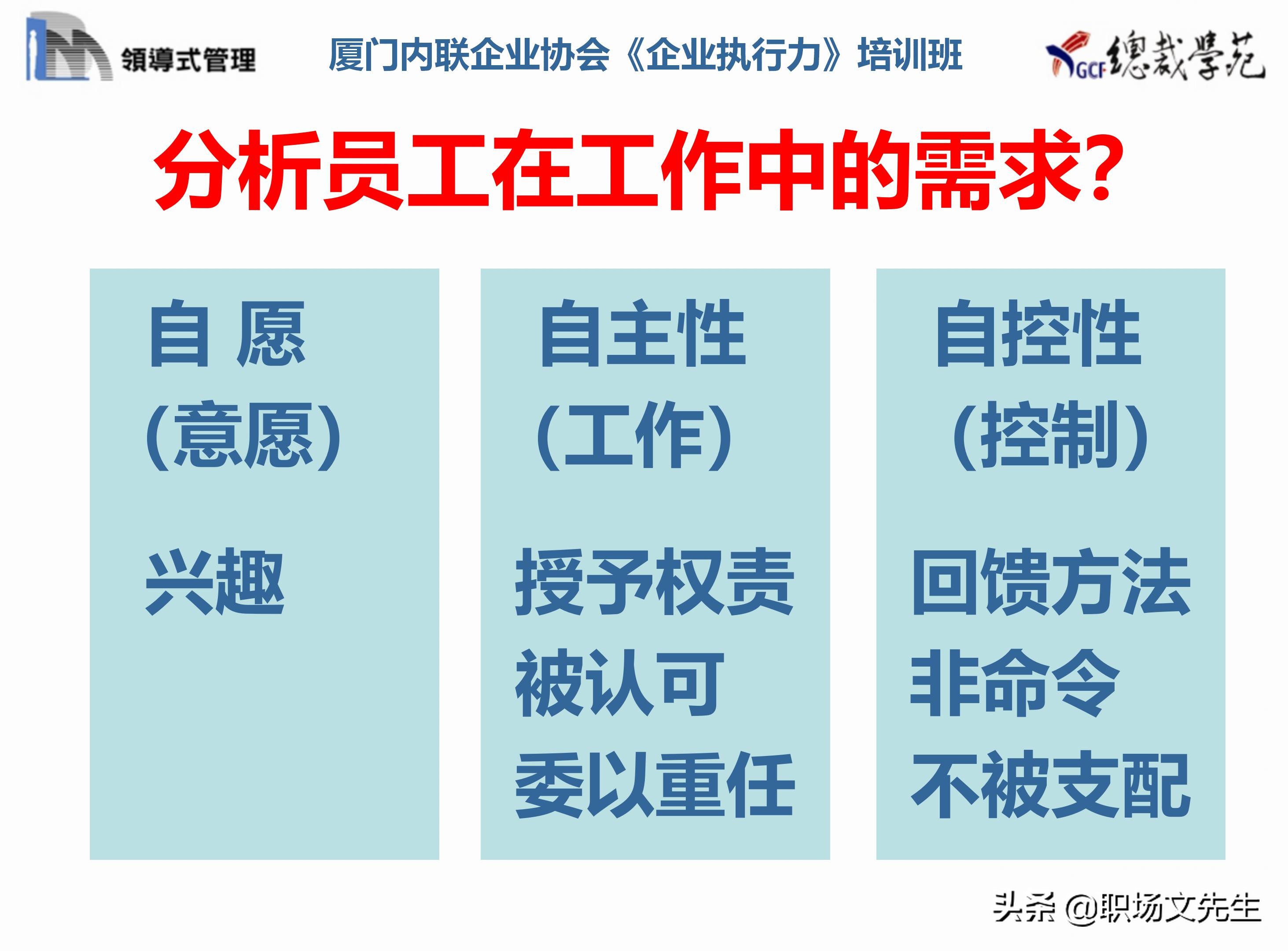 領導式管理

厦门内联企业协会《企业执行力》培训班

GCF 總裁學苑

分析员工在工作中的需求?

自 愿
(意愿)

兴趣

自主性
(工作)

授予权责
被认可
委以重任

自控性
(控制)

回馈方法
非命令
不被支配

头条 @职场文先生